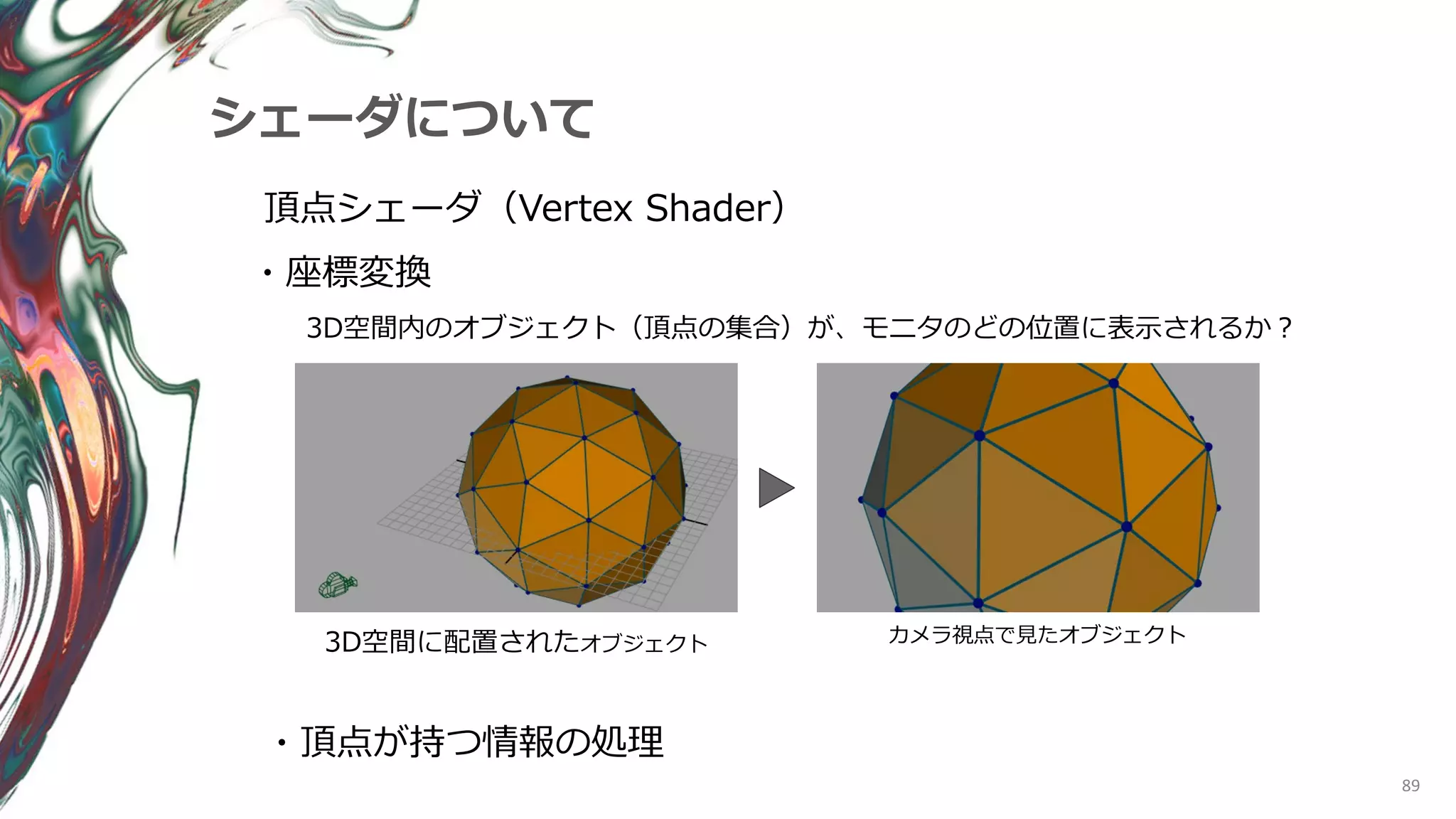 シェーダについて

頂点シェーダ（Vertex Shader）

・座標変換

3D空間内のオブジェクト（頂点の集合）が、モニタのどの位置に表示されるか？

3D空間に配置されたオブジェクト

カメラ視点で見たオブジェクト

・頂点が持つ情報の処理

89